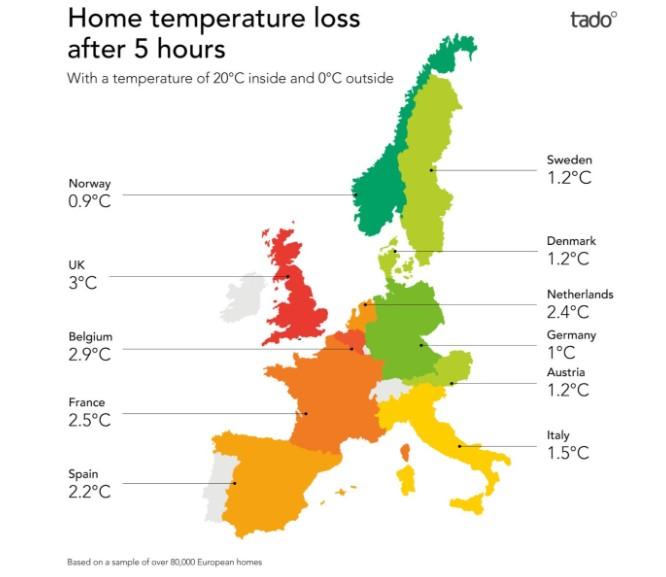 Home temperature loss after 5 hours

tado°

With a temperature of 20°C inside and 0°C outside

Norway
0.9°C

UK
3°C

Belgium
2.9°C

France
2.5°C

Spain
2.2°C

Sweden
1.2°C

Denmark
1.2°C

Netherlands
2.4°C

Germany
1°C

Austria
1.2°C

Italy
1.5°C

Based on a sample of over 80,000 European homes